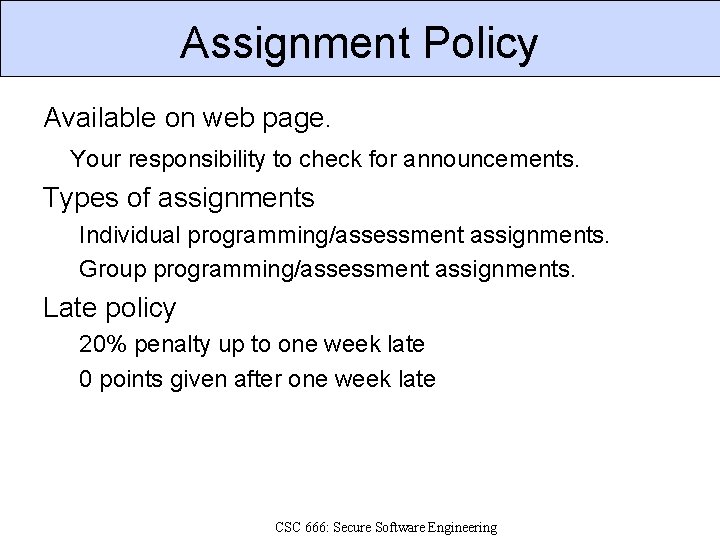 Assignment Policy

Available on web page.

Your responsibility to check for announcements.

Types of assignments

Individual programming/assessment assignments.

Group programming/assessment assignments.

Late policy

20% penalty up to one week late

0 points given after one week late

CSC 666: Secure Software Engineering